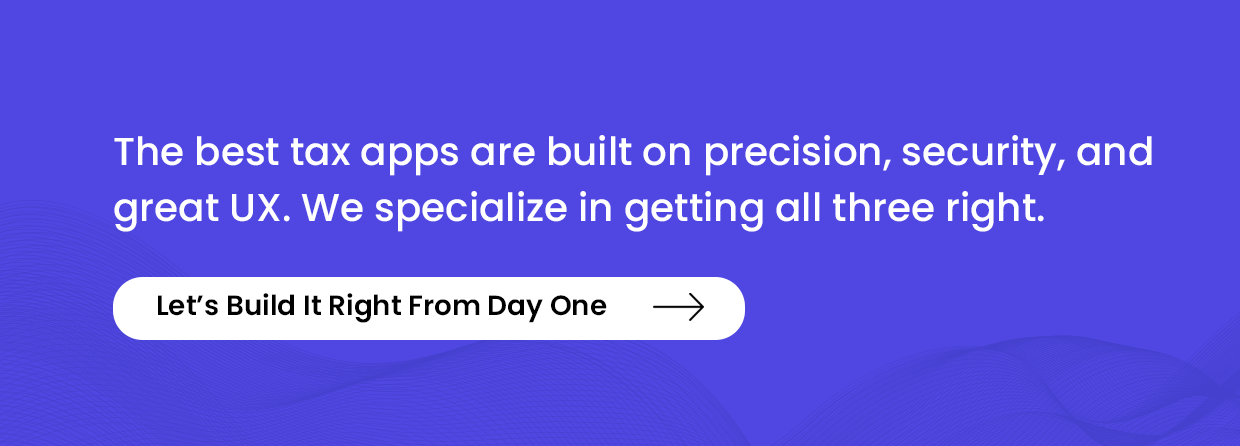 The best tax apps are built on precision, security, and great UX. We specialize in getting all three right.

Let’s Build It Right From Day One